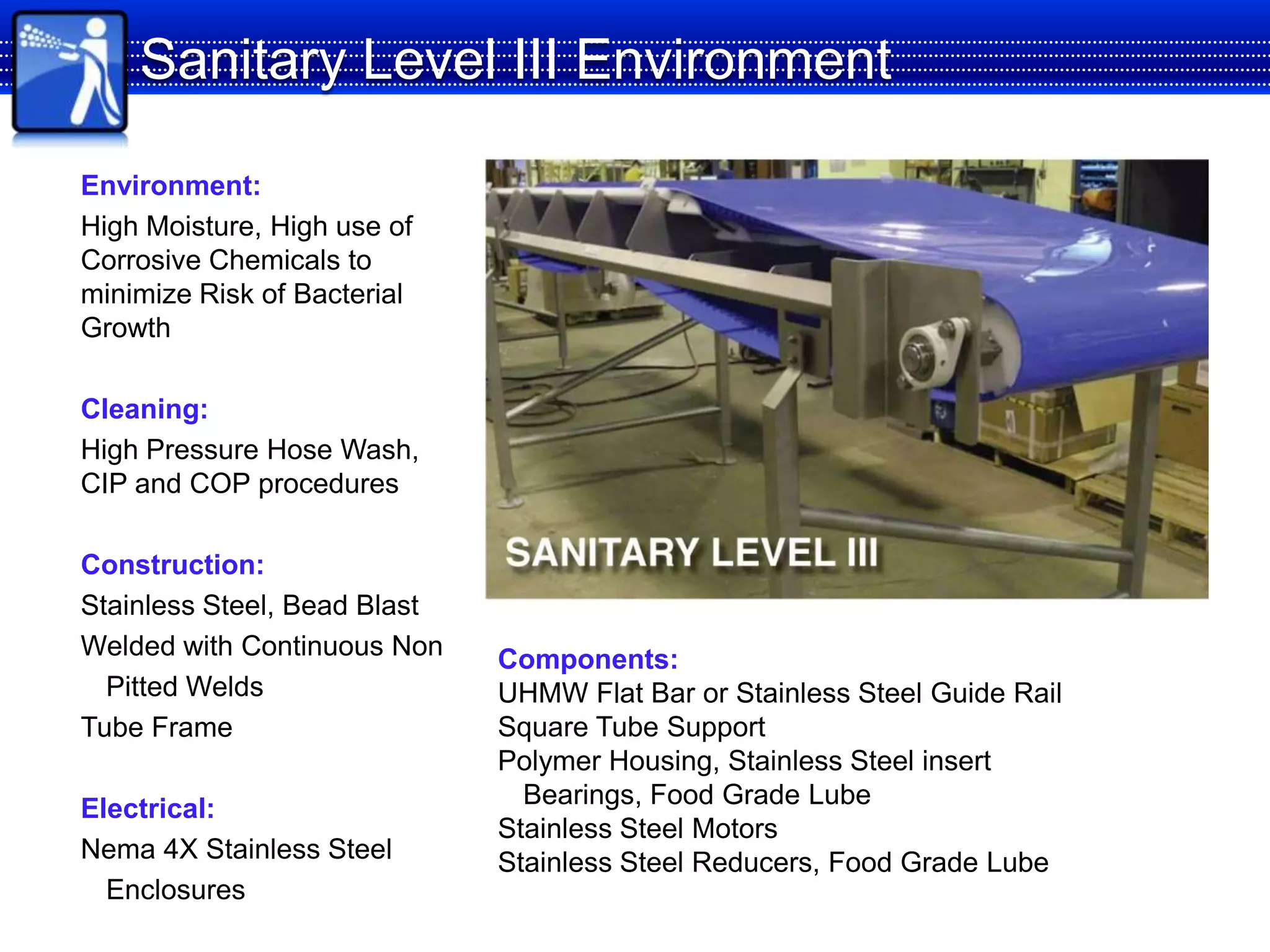 Sanitary Level III Environment

Environment:

High Moisture, High use of Corrosive Chemicals to minimize Risk of Bacterial Growth

Cleaning:

High Pressure Hose Wash, CIP and COP procedures

Construction:

Stainless Steel, Bead Blast

Welded with Continuous Non Pitted Welds

Tube Frame

Electrical:

Nema 4X Stainless Steel Enclosures

SANITARY LEVEL III

Components:

UHMW Flat Bar or Stainless Steel Guide Rail

Square Tube Support

Polymer Housing, Stainless Steel insert Bearings, Food Grade Lube

Stainless Steel Motors

Stainless Steel Reducers, Food Grade Lube